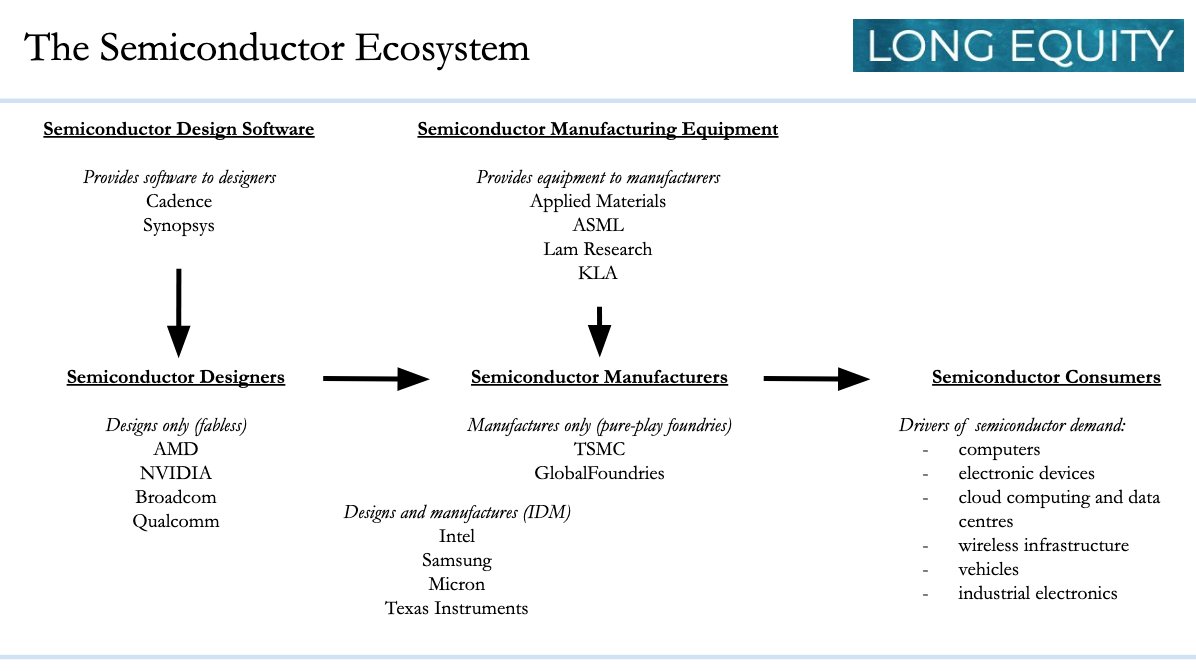 The Semiconductor Ecosystem

LONG EQUITY

Semiconductor Design Software

Provides software to designers
Cadence
Synopsys

Semiconductor Manufacturing Equipment

Provides equipment to manufacturers
Applied Materials
ASML
Lam Research
KLA

Semiconductor Designers

Designs only (fabless)
AMD
NVIDIA
Broadcom
Qualcomm

Semiconductor Manufacturers

Manufactures only (pure-play foundries)
TSMC
GlobalFoundries

Designs and manufactures (IDM)
Intel
Samsung
Micron
Texas Instruments

Semiconductor Consumers

Drivers of semiconductor demand:
- computers
- electronic devices
- cloud computing and data centres
- wireless infrastructure
- vehicles
- industrial electronics